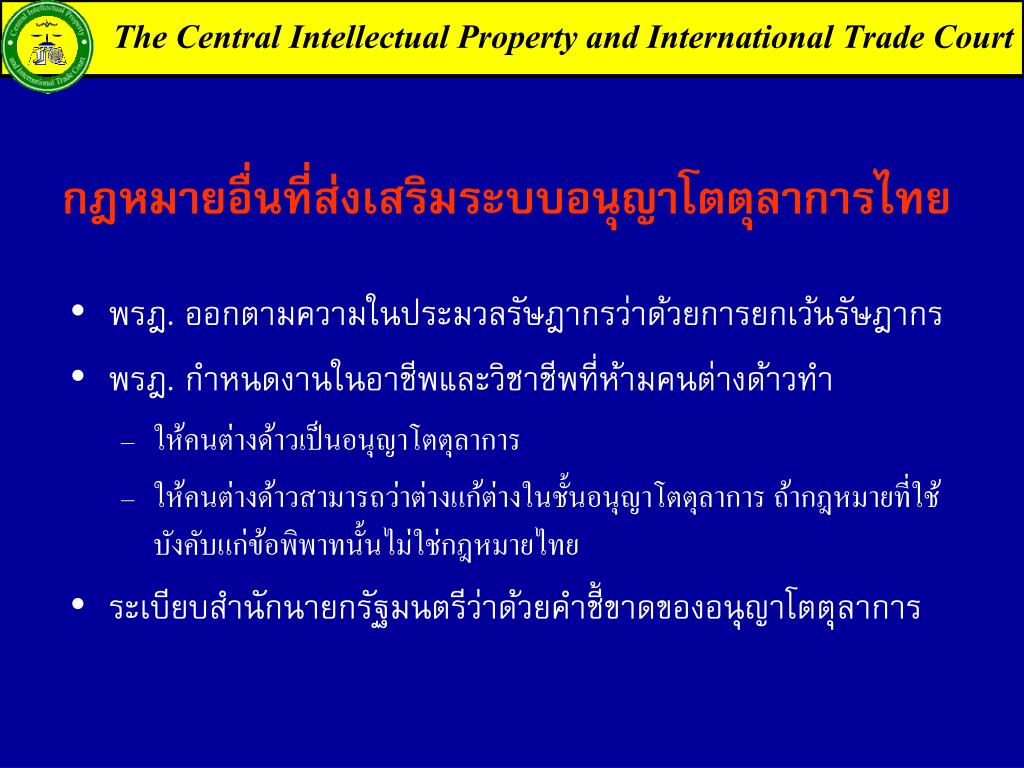 Central Intellectual Property and International Trade Court

The Central Intellectual Property and International Trade Court

กฎหมายอื่นที่ส่งเสริมระบบอนุญาโตตุลาการไทย

• พรฎ. ออกตามความในประมวลรัษฎากรว่าด้วยการยกเว้นรัษฎากร

• พรฎ. กำหนดงานในอาชีพและวิชาชีพที่ห้ามคนต่างด้าวทำ

– ให้คนต่างด้าวเป็นอนุญาโตตุลาการ

– ให้คนต่างด้าวสามารถว่าต่างแก้ต่างในชั้นอนุญาโตตุลาการ ถ้ากฎหมายที่ใช้บังคับแก่ข้อพิพาทนั้นไม่ใช่กฎหมายไทย

• ระเบียบสำนักนายกรัฐมนตรีว่าด้วยคำชี้ขาดของอนุญาโตตุลาการ